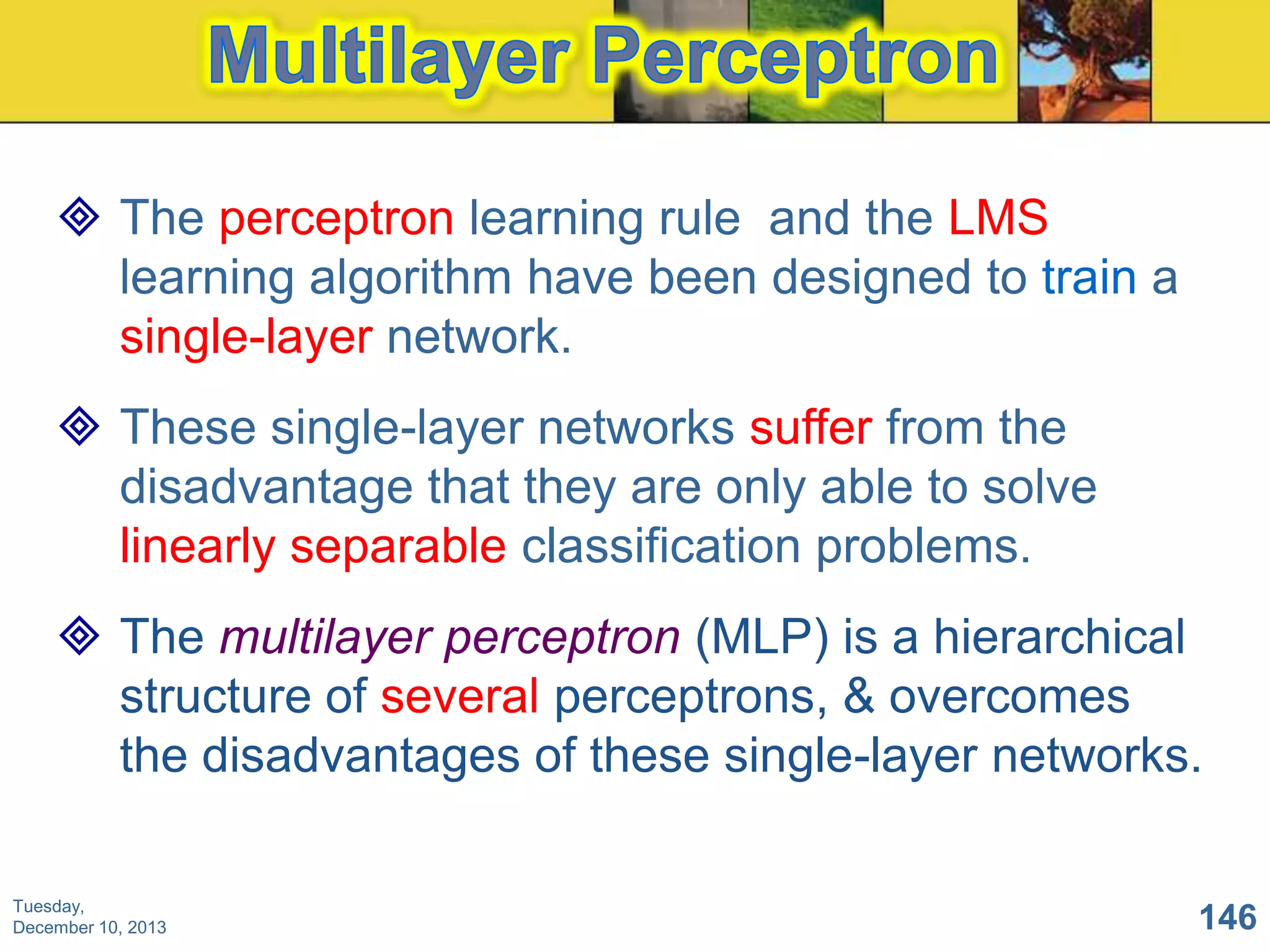 Multilayer Perceptron

The perceptron learning rule  and the LMS learning algorithm have been designed to train a single-layer network.

These single-layer networks suffer from the disadvantage that they are only able to solve linearly separable classification problems.

The multilayer perceptron (MLP) is a hierarchical structure of several perceptrons, & overcomes the disadvantages of these single-layer networks.

Tuesday, December 10, 2013

146